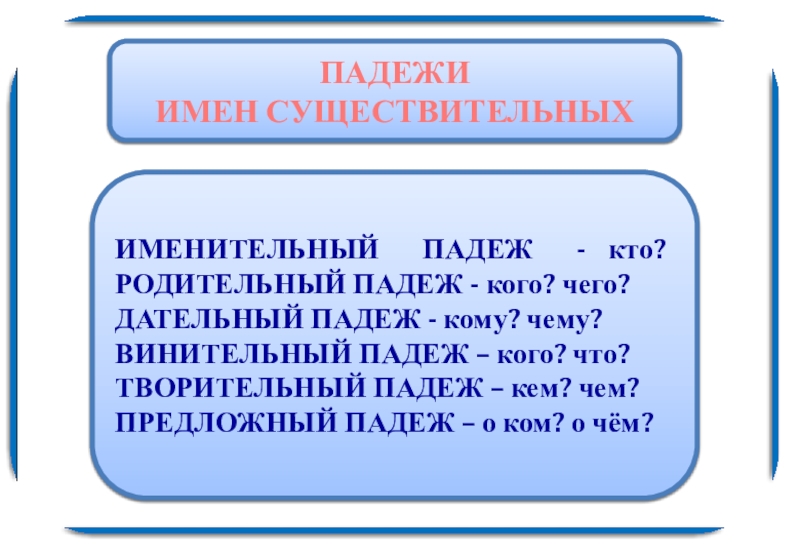 ПАДЕЖИ
ИМЕН СУЩЕСТВИТЕЛЬНЫХ

ИМЕНИТЕЛЬНЫЙ ПАДЕЖ - кто?
РОДИТЕЛЬНЫЙ ПАДЕЖ - кого? чего?
ДАТЕЛЬНЫЙ ПАДЕЖ - кому? чему?
ВИНИТЕЛЬНЫЙ ПАДЕЖ – кого? что?
ТВОРИТЕЛЬНЫЙ ПАДЕЖ – кем? чем?
ПРЕДЛОЖНЫЙ ПАДЕЖ – о ком? о чём?